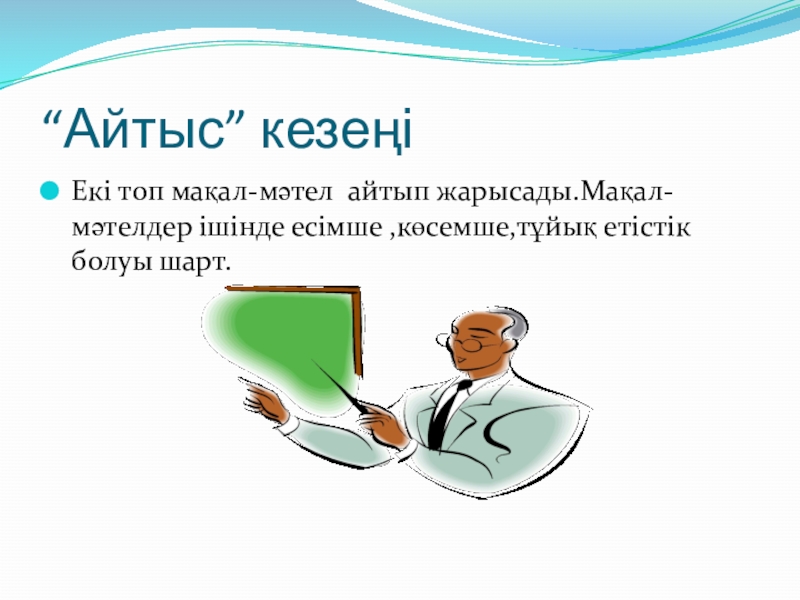 “Айтыс” кезеңі

Екі топ мақал-мәтел айтып жарысады.Мақал-мәтелдер ішінде есімше ,көсемше,тұйық етістік болуы шарт.